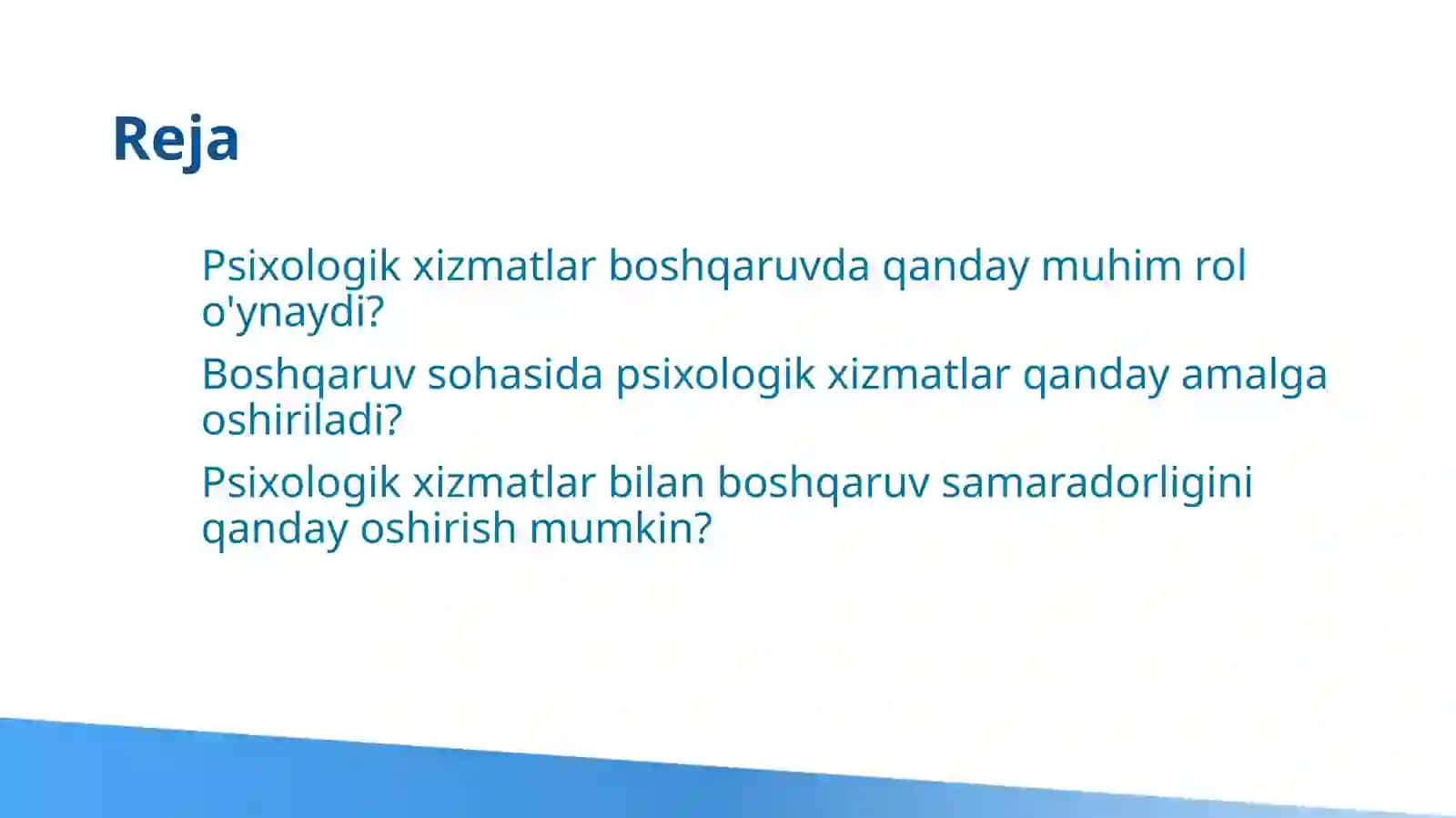 Reja

Psixologik xizmatlar boshqaruvda qanday muhim rol o'ynaydi?

Boshqaruv sohasida psixologik xizmatlar qanday amalga oshiriladi?

Psixologik xizmatlar bilan boshqaruv samaradorligini qanday oshirish mumkin?